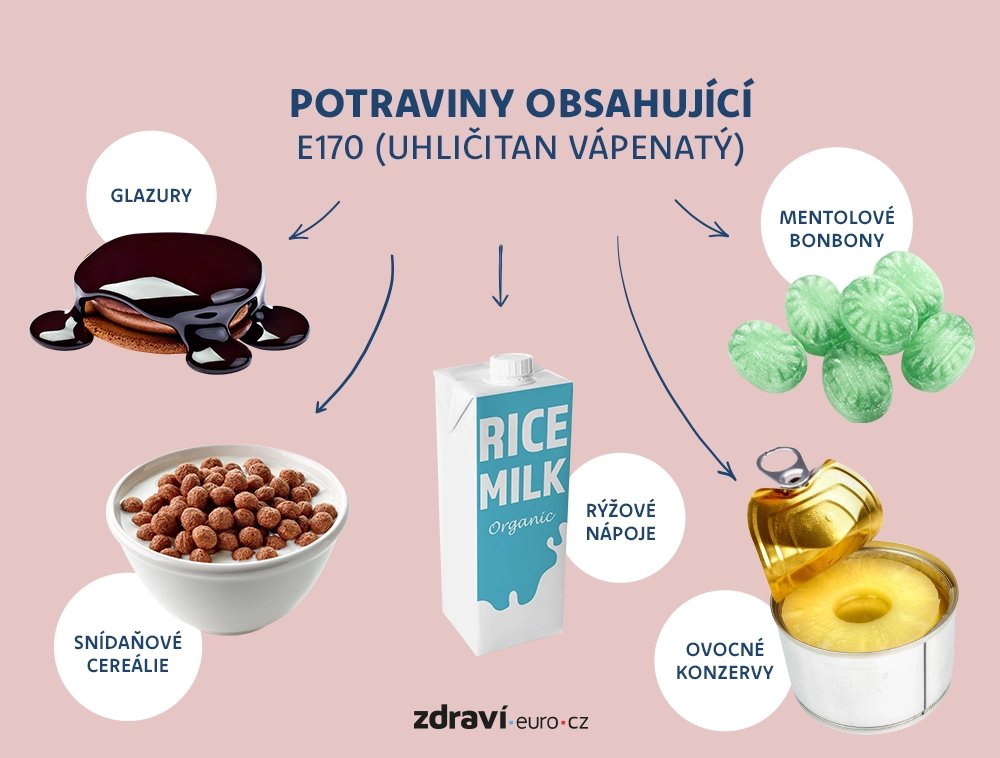 POTRAVINY OBSAHUJÍCÍ
E170 (UHLIČITAN VÁPENATÝ)

GLAZURY

MENTOLOVÉ BONBONY

RICE MILK
Organic

RÝŽOVÉ NÁPOJE

SNÍDAŇOVÉ CEREÁLIE

OVOCNÉ KONZERVY

zdraví.euro.cz